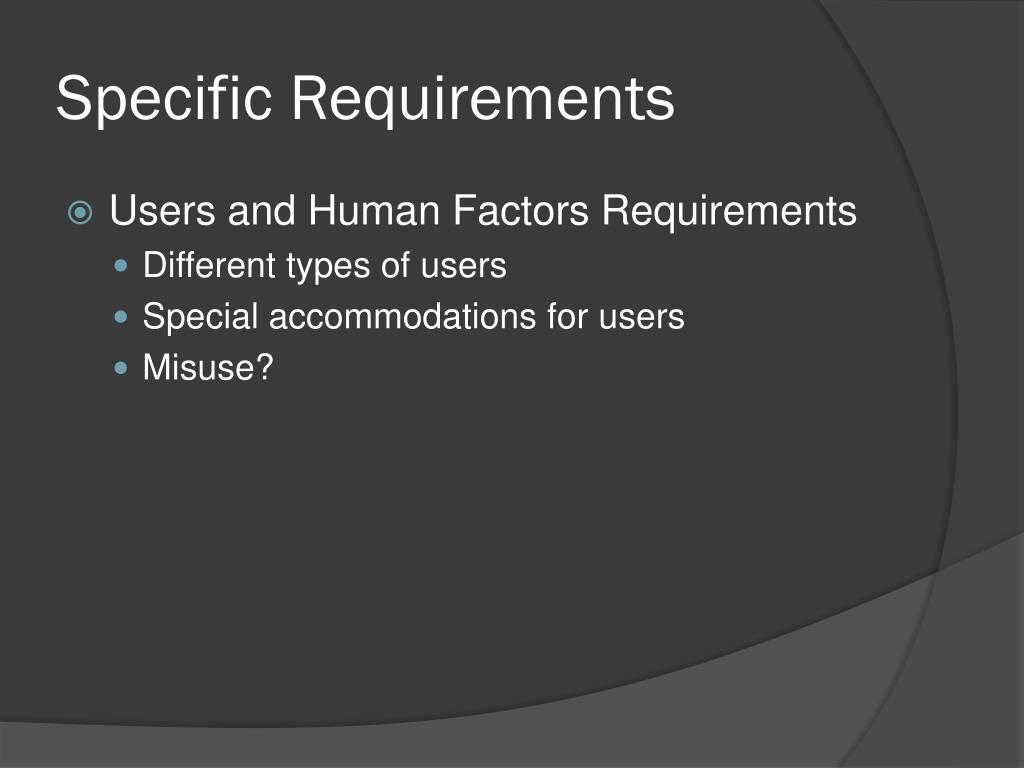 Specific Requirements

Users and Human Factors Requirements
Different types of users
Special accommodations for users
Misuse?